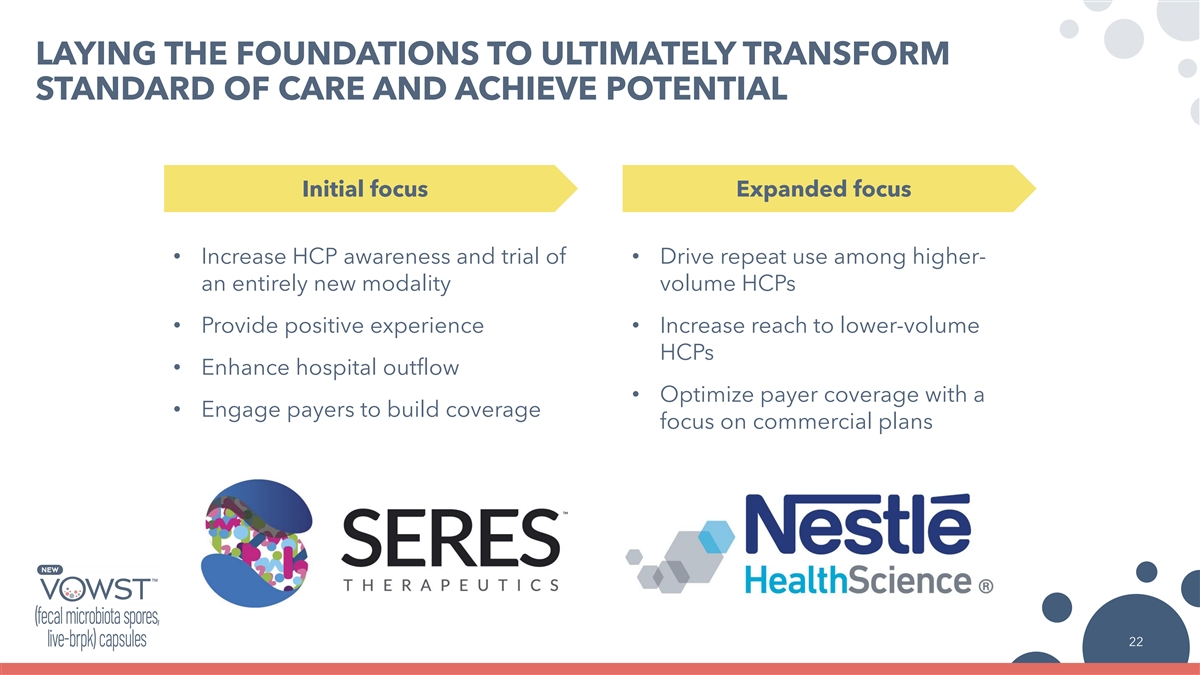 LAYING THE FOUNDATIONS TO ULTIMATELY TRANSFORM STANDARD OF CARE AND ACHIEVE POTENTIAL

Initial focus

• Increase HCP awareness and trial of an entirely new modality
• Provide positive experience
• Enhance hospital outflow
• Engage payers to build coverage

Expanded focus

• Drive repeat use among higher-volume HCPs
• Increase reach to lower-volume HCPs
• Optimize payer coverage with a focus on commercial plans

SERES™ THERAPEUTICS

Nestlé HealthScience ®

NEW VOWST™ (fecal microbiota spores, live-brpk) capsules

22